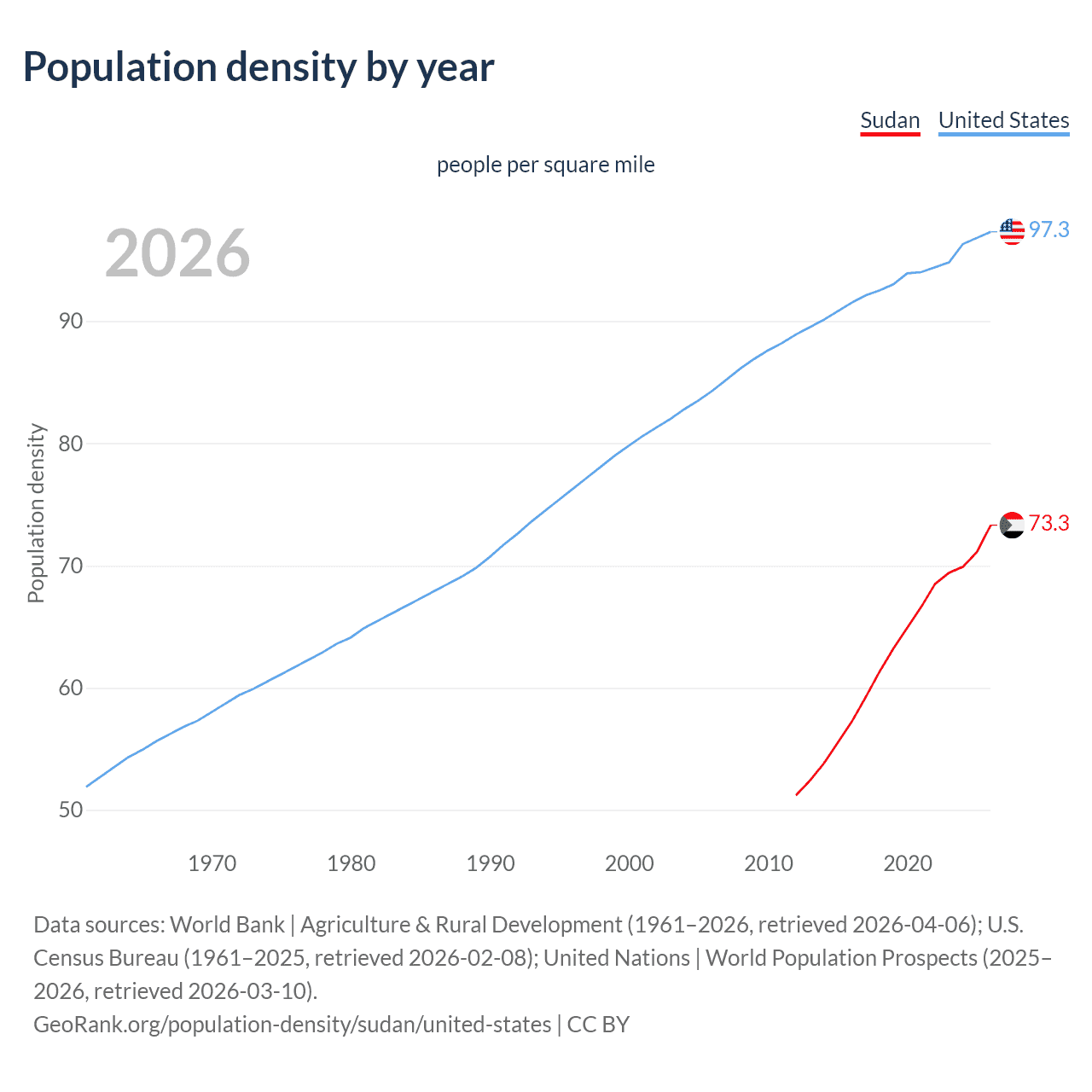 Population density by year

Sudan United States

people per square mile

2026

97.3

73.3

Population density

90
80
70
60
50

1970 1980 1990 2000 2010 2020

Data sources: World Bank | Agriculture & Rural Development (1961–2026, retrieved 2026-04-06); U.S. Census Bureau (1961–2025, retrieved 2026-02-08); United Nations | World Population Prospects (2025–2026, retrieved 2026-03-10).
GeoRank.org/population-density/sudan/united-states | CC BY